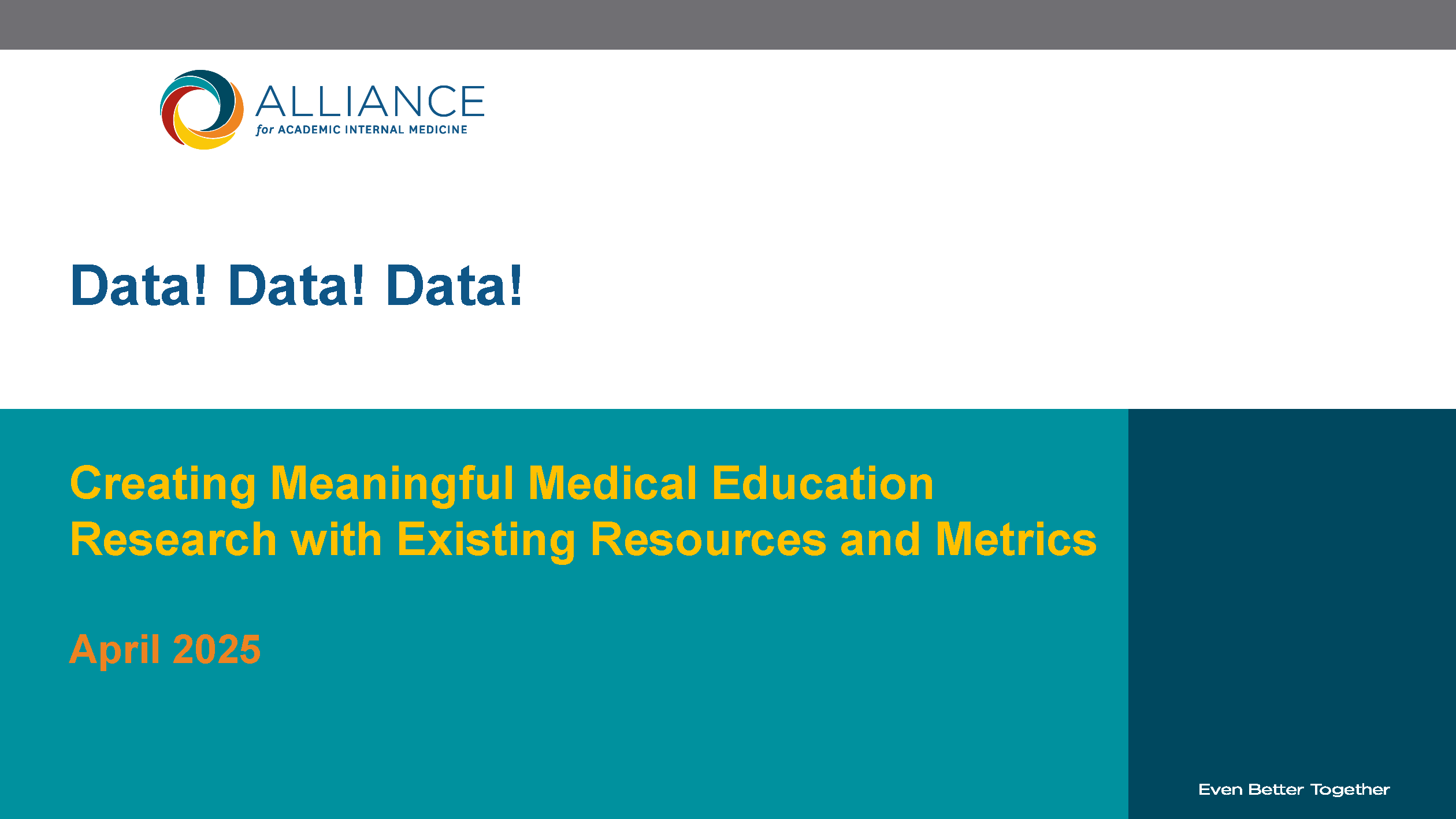 ALLIANCE
for ACADEMIC INTERNAL MEDICINE

Data! Data! Data!

Creating Meaningful Medical Education Research with Existing Resources and Metrics

April 2025

Even Better Together